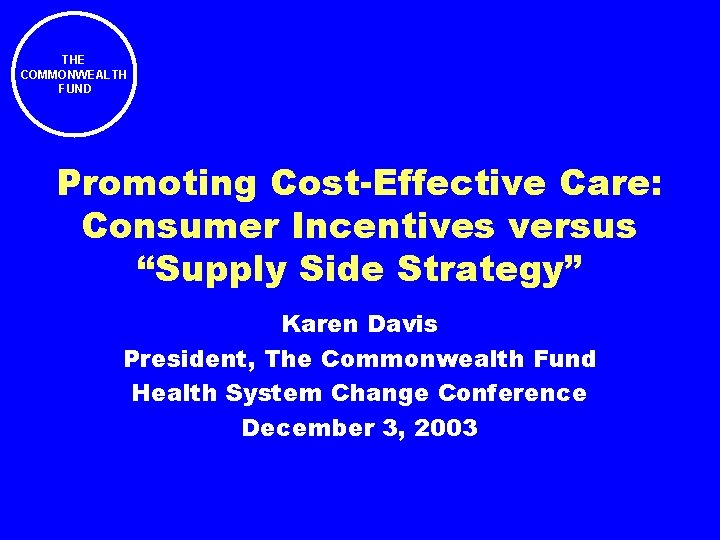 THE
COMMONWEALTH
FUND

Promoting Cost-Effective Care: Consumer Incentives versus “Supply Side Strategy”

Karen Davis
President, The Commonwealth Fund
Health System Change Conference
December 3, 2003